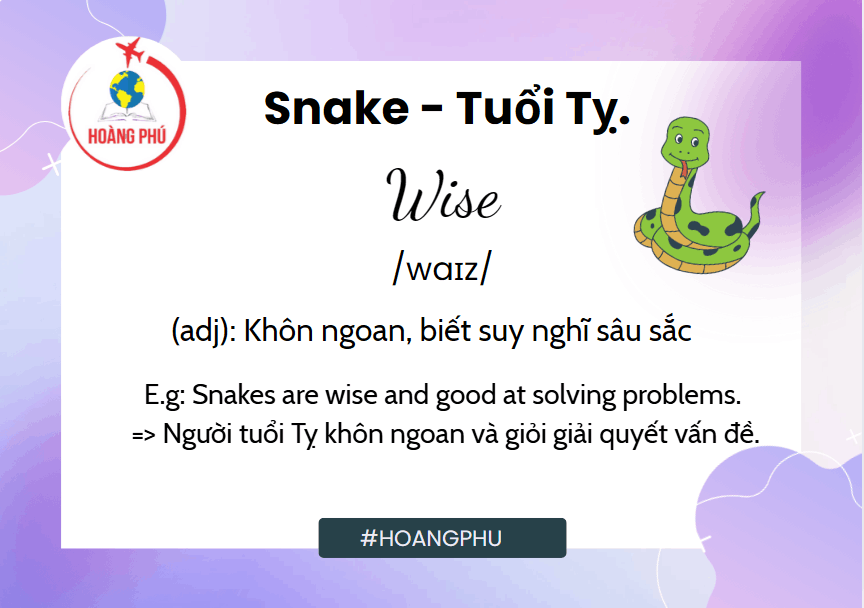 HOÀNG PHÚ

Snake - Tuổi Tỵ.

Wise

/waɪz/

(adj): Khôn ngoan, biết suy nghĩ sâu sắc

E.g: Snakes are wise and good at solving problems.
=> Người tuổi Tỵ khôn ngoan và giỏi giải quyết vấn đề.

#HOANGPHU